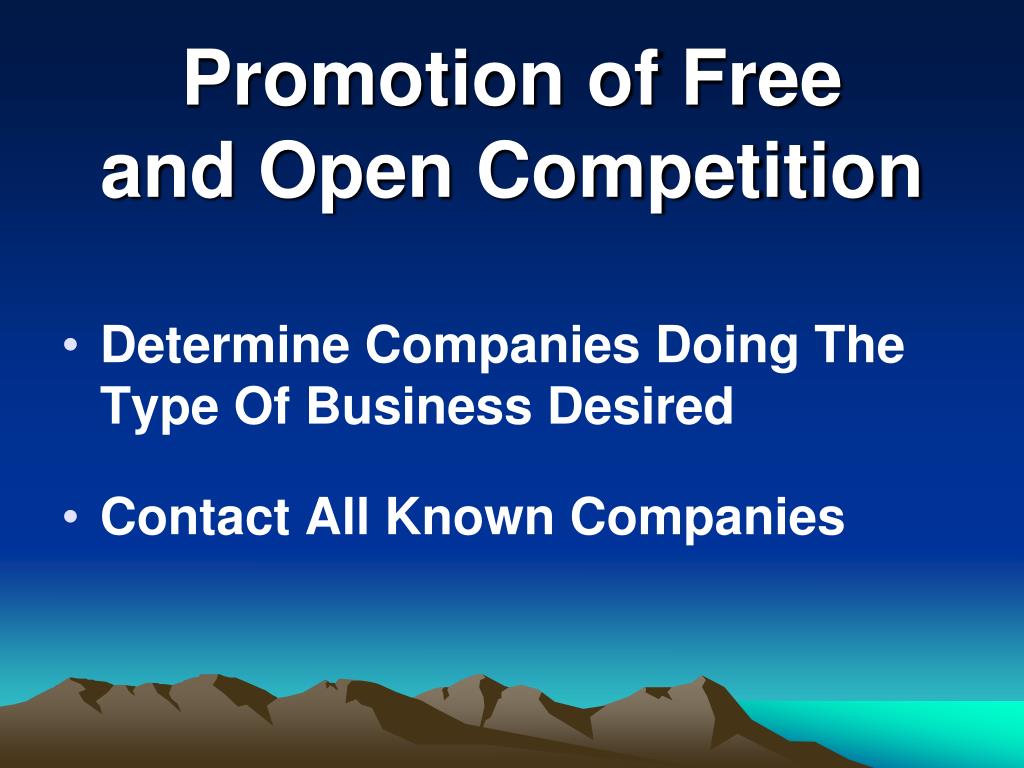 Promotion of Free and Open Competition

• Determine Companies Doing The Type Of Business Desired

• Contact All Known Companies